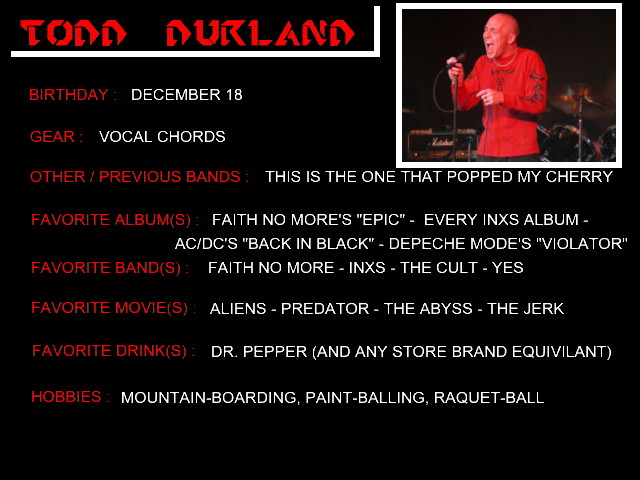 TODD DURLAND

BIRTHDAY : DECEMBER 18

GEAR : VOCAL CHORDS

OTHER / PREVIOUS BANDS : THIS IS THE ONE THAT POPPED MY CHERRY

FAVORITE ALBUM(S) : FAITH NO MORE'S "EPIC" - EVERY INXS ALBUM - AC/DC'S "BACK IN BLACK" - DEPECHE MODE'S "VIOLATOR"

FAVORITE BAND(S) : FAITH NO MORE - INXS - THE CULT - YES

FAVORITE MOVIE(S) : ALIENS - PREDATOR - THE ABYSS - THE JERK

FAVORITE DRINK(S) : DR. PEPPER (AND ANY STORE BRAND EQUIVILANT)

HOBBIES : MOUNTAIN-BOARDING, PAINT-BALLING, RAQUET-BALL